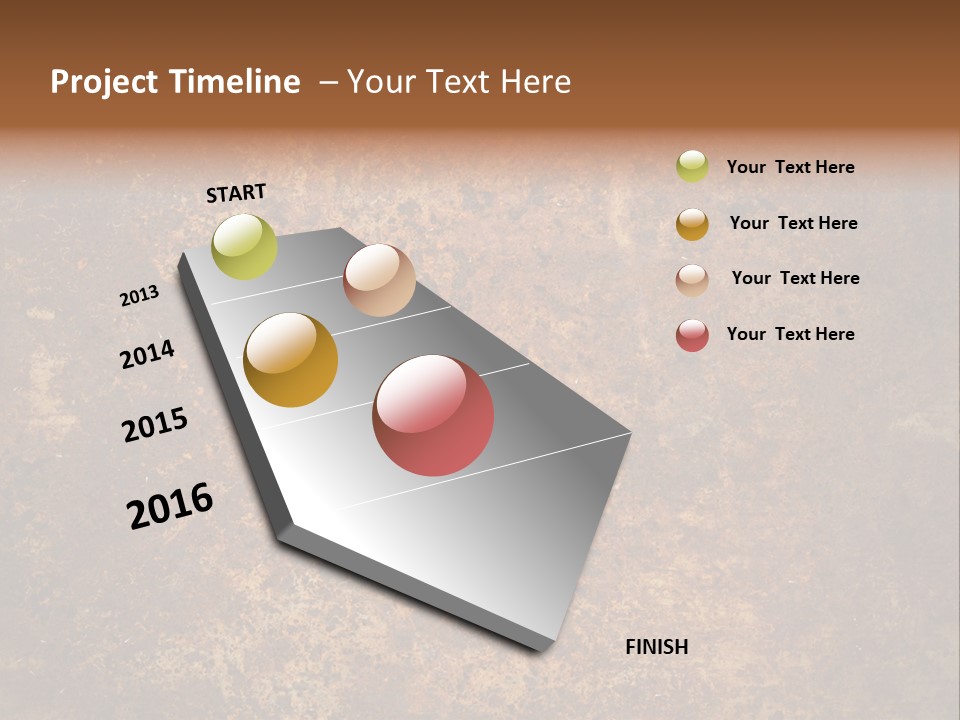 Project Timeline – Your Text Here

START

2013

2014

2015

2016

FINISH

Your Text Here

Your Text Here

Your Text Here

Your Text Here